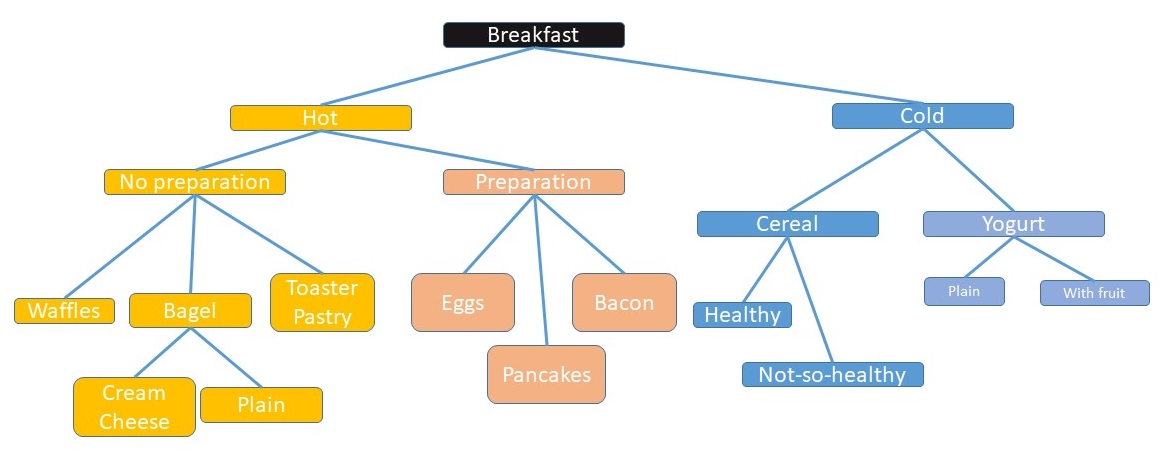 Breakfast

Hot

Cold

No preparation

Preparation

Cereal

Yogurt

Waffles

Bagel

Toaster Pastry

Eggs

Bacon

Pancakes

Healthy

Not-so-healthy

Plain

With fruit

Cream Cheese

Plain